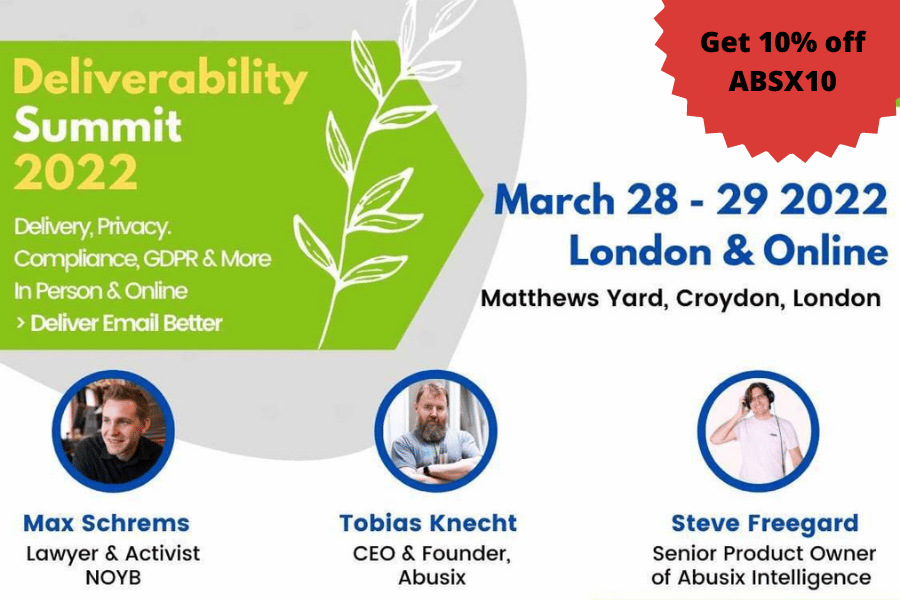 Deliverability Summit 2022

Delivery, Privacy. Compliance, GDPR & More In Person & Online

> Deliver Email Better

Get 10% off ABSX10

March 28 - 29 2022
London & Online

Matthews Yard, Croydon, London

Max Schrems
Lawyer & Activist
NOYB

Tobias Knecht
CEO & Founder, Abusix

Steve Freegard
Senior Product Owner of Abusix Intelligence